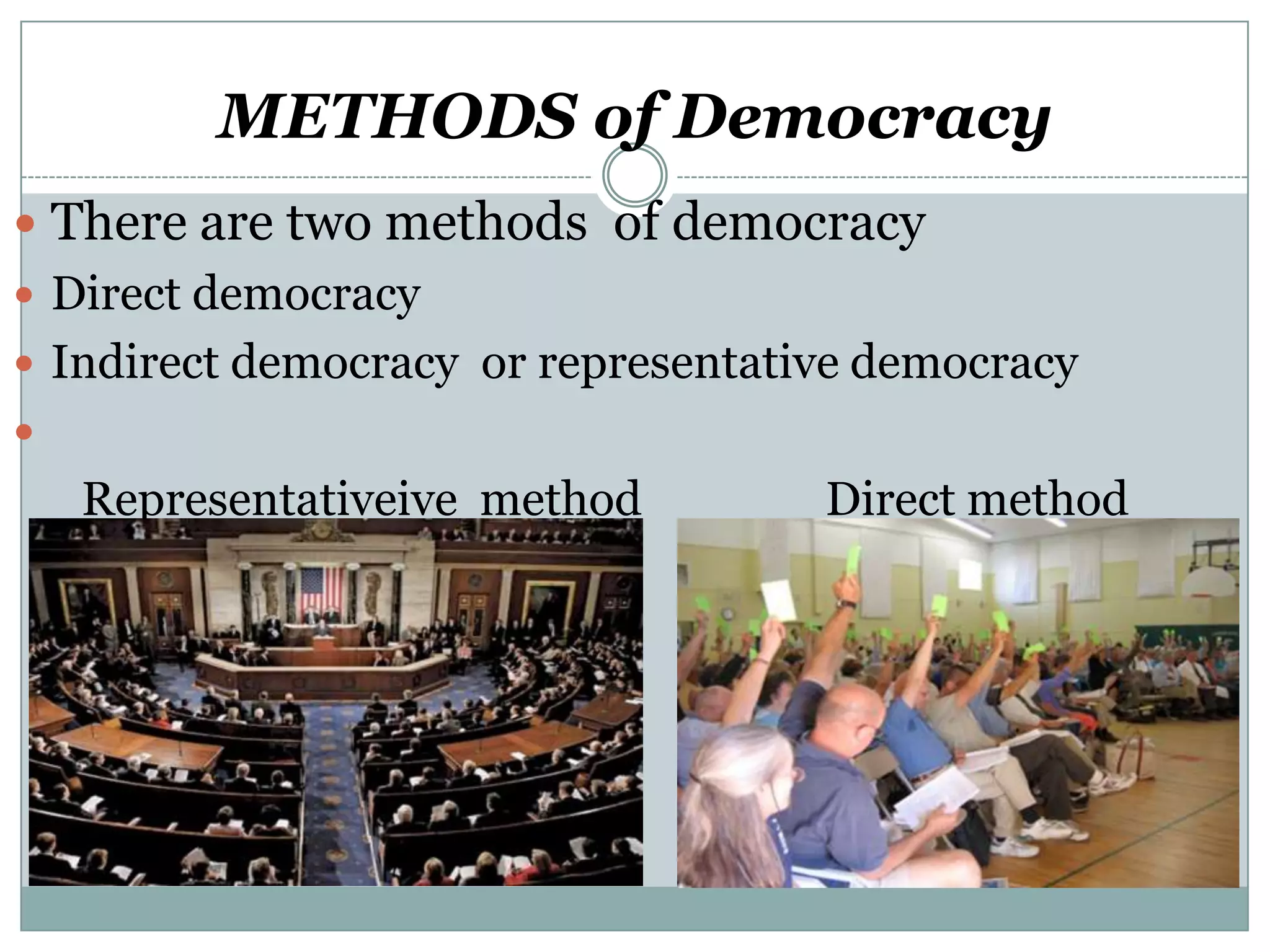 METHODS of Democracy

There are two methods of democracy

Direct democracy

Indirect democracy or representative democracy

Representativeive method

Direct method